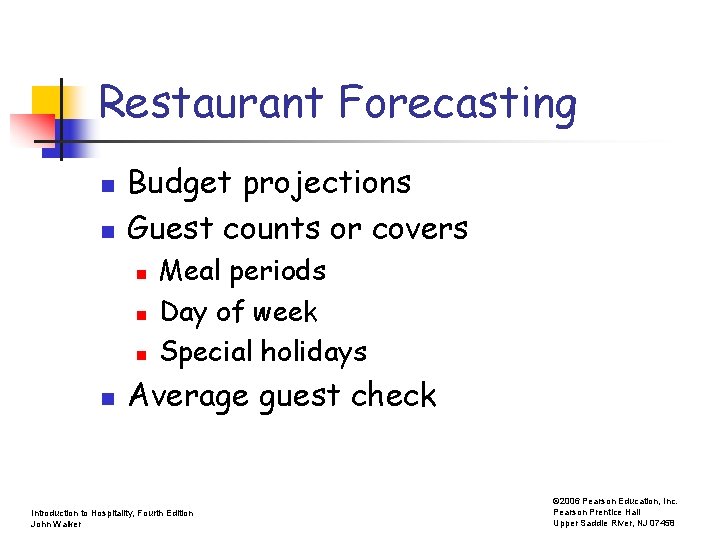 Restaurant Forecasting

- Budget projections
- Guest counts or covers
  - Meal periods
  - Day of week
  - Special holidays
- Average guest check

Introduction to Hospitality, Fourth Edition
John Walker

©2006 Pearson Education, Inc.
Pearson Prentice Hall
Upper Saddle River, NJ 07458